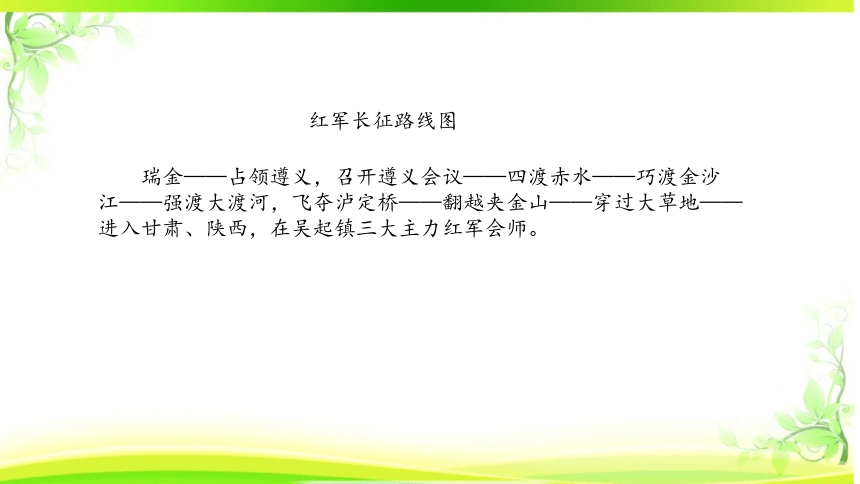 红军长征路线图

瑞金——占领遵义，召开遵义会议——四渡赤水——巧渡金沙江——强渡大渡河，飞夺泸定桥——翻越夹金山——穿过大草地——进入甘肃、陕西，在吴起镇三大主力红军会师。